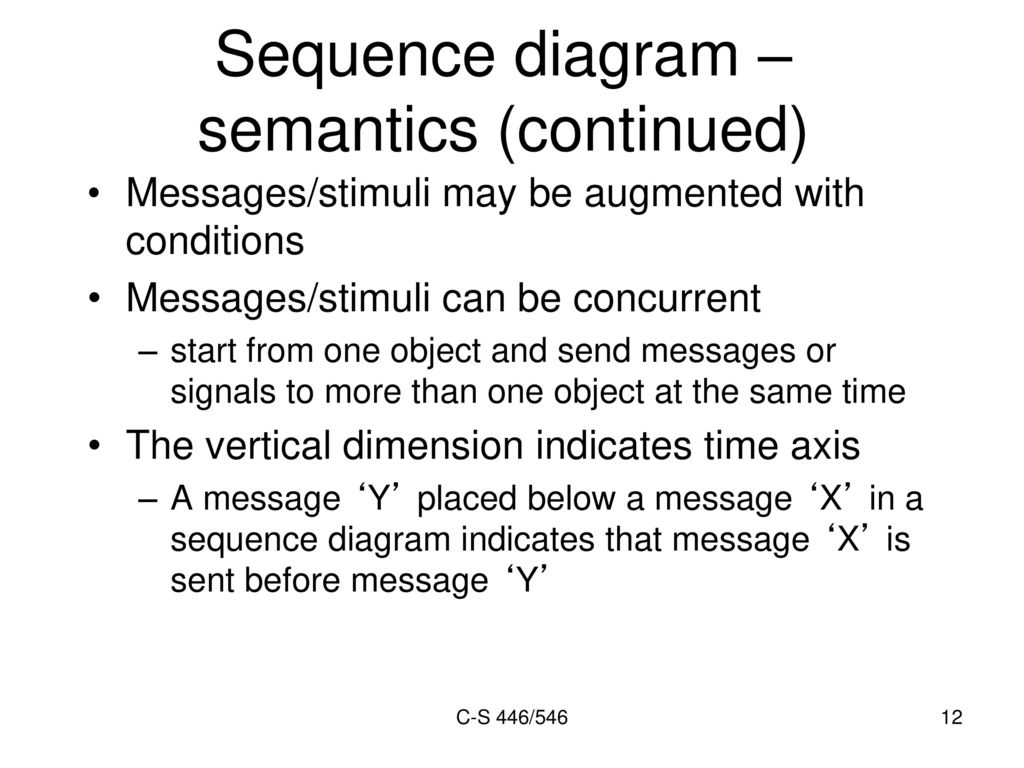 Sequence diagram – semantics (continued)

• Messages/stimuli may be augmented with conditions
• Messages/stimuli can be concurrent
– start from one object and send messages or signals to more than one object at the same time
• The vertical dimension indicates time axis
– A message ‘Y’ placed below a message ‘X’ in a sequence diagram indicates that message ‘X’ is sent before message ‘Y’

C-S 446/546

12